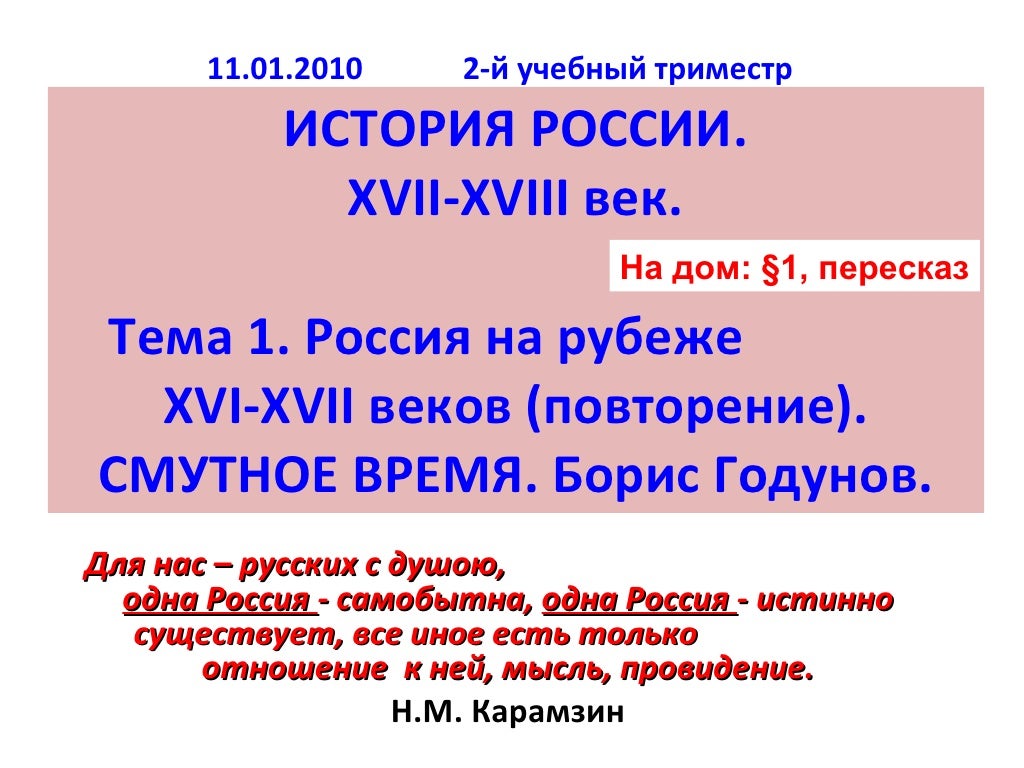 11.01.2010 2-й учебный триместр

ИСТОРИЯ РОССИИ.
XVII-XVIII век.

На дом: §1, пересказ

Тема 1. Россия на рубеже XVI-XVII веков (повторение).
СМУТНОЕ ВРЕМЯ. Борис Годунов.

Для нас – русских с душою, одна Россия - самобытна, одна Россия - истинно существует, все иное есть только отношение к ней, мысль, провидение.
Н.М. Карамзин